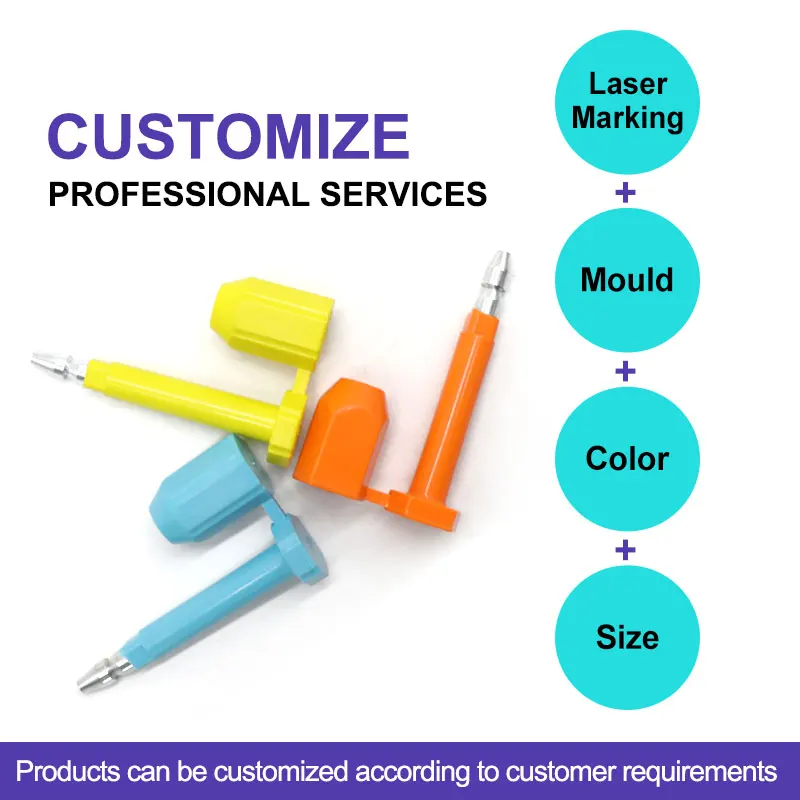 CUSTOMIZE
PROFESSIONAL SERVICES

Laser Marking
+
Mould
+
Color
+
Size

Products can be customized according to customer requirements